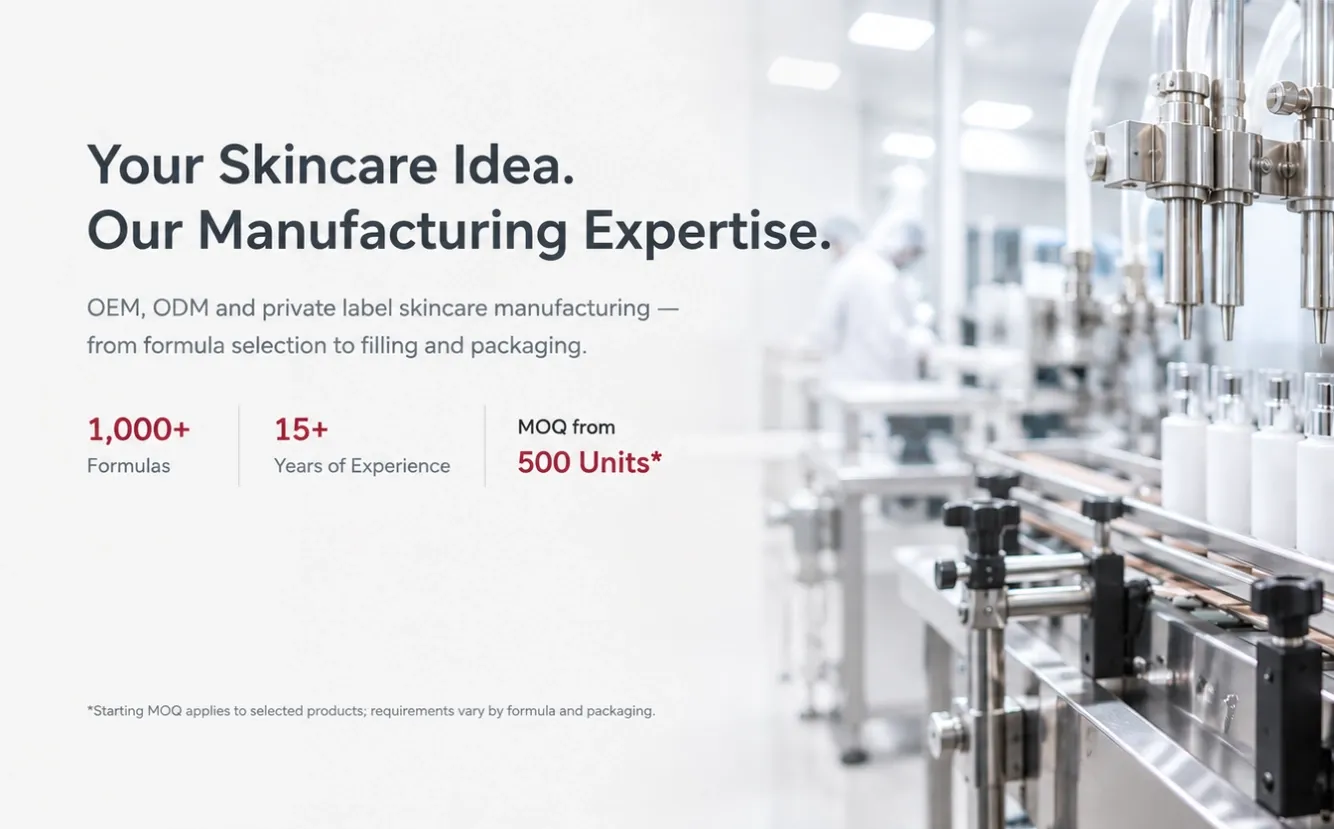 Your Skincare Idea.
Our Manufacturing Expertise.

OEM, ODM and private label skincare manufacturing — from formula selection to filling and packaging.

1,000+
Formulas

15+
Years of Experience

MOQ from
500 Units*

*Starting MOQ applies to selected products; requirements vary by formula and packaging.